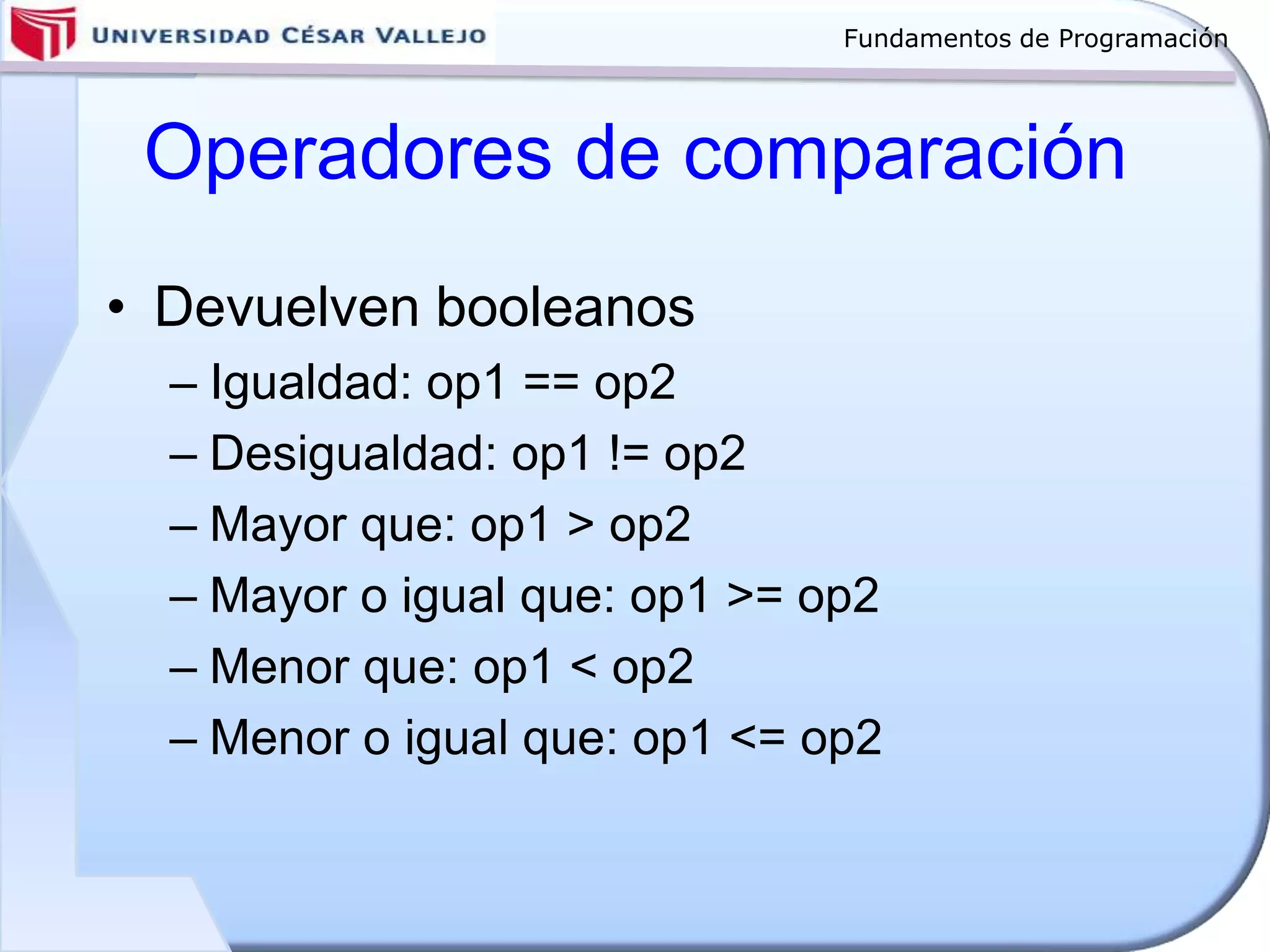 UNIVERSIDAD CÉSAR VALLEJO

Fundamentos de Programación

Operadores de comparación

• Devuelven booleanos
– Igualdad: op1 == op2
– Desigualdad: op1 != op2
– Mayor que: op1 > op2
– Mayor o igual que: op1 >= op2
– Menor que: op1 < op2
– Menor o igual que: op1 <= op2